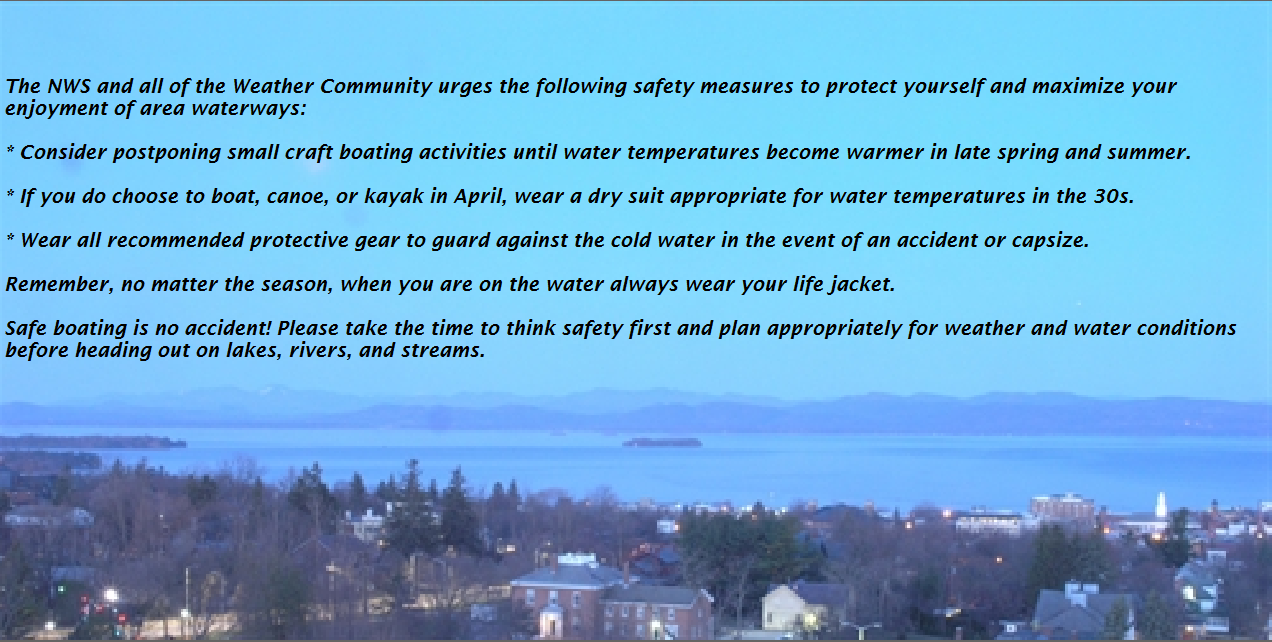 The NWS and all of the Weather Community urges the following safety measures to protect yourself and maximize your enjoyment of area waterways:

* Consider postponing small craft boating activities until water temperatures become warmer in late spring and summer.

* If you do choose to boat, canoe, or kayak in April, wear a dry suit appropriate for water temperatures in the 30s.

* Wear all recommended protective gear to guard against the cold water in the event of an accident or capsize.

Remember, no matter the season, when you are on the water always wear your life jacket.

Safe boating is no accident! Please take the time to think safety first and plan appropriately for weather and water conditions before heading out on lakes, rivers, and streams.